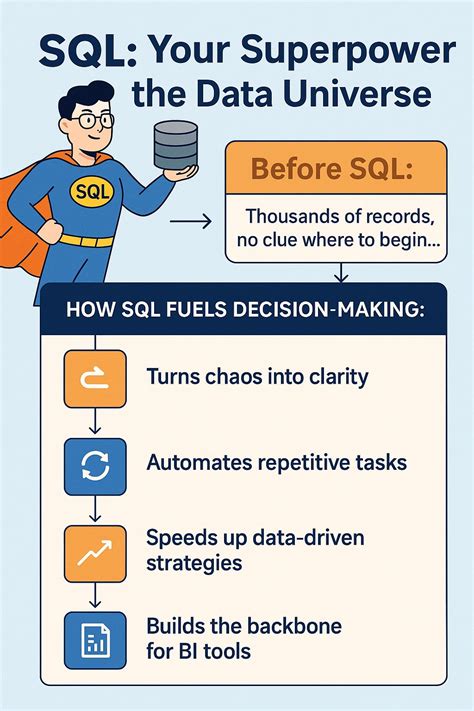 SQL: Your Superpower the Data Universe

SQL

Before SQL:

Thousands of records, no clue where to begin...

HOW SQL FUELS DECISION-MAKING:

Turns chaos into clarity

Automates repetitive tasks

Speeds up data-driven strategies

Builds the backbone for BI tools